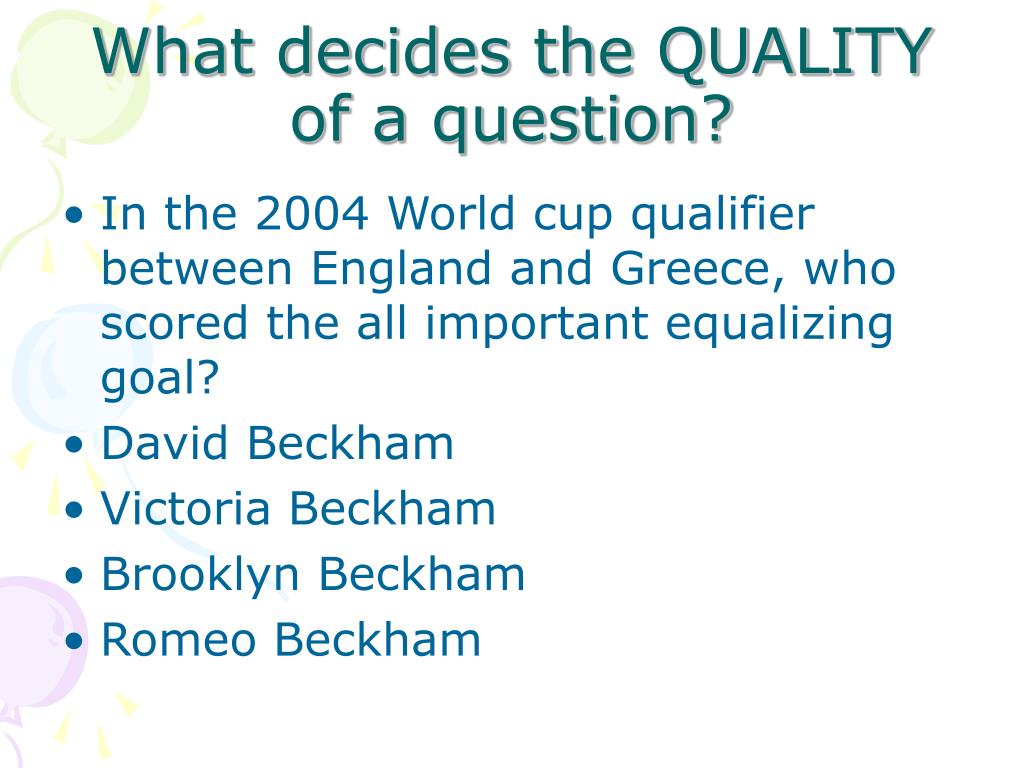 What decides the QUALITY of a question?

• In the 2004 World cup qualifier between England and Greece, who scored the all important equalizing goal?
• David Beckham
• Victoria Beckham
• Brooklyn Beckham
• Romeo Beckham